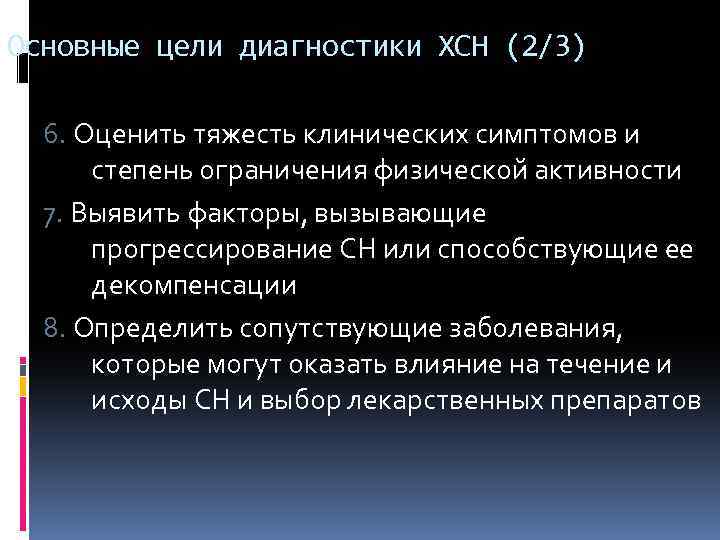 Основные цели диагностики ХСН (2/3)

6. Оценить тяжесть клинических симптомов и степень ограничения физической активности

7. Выявить факторы, вызывающие прогрессирование СН или способствующие ее декомпенсации

8. Определить сопутствующие заболевания, которые могут оказать влияние на течение и исходы СН и выбор лекарственных препаратов